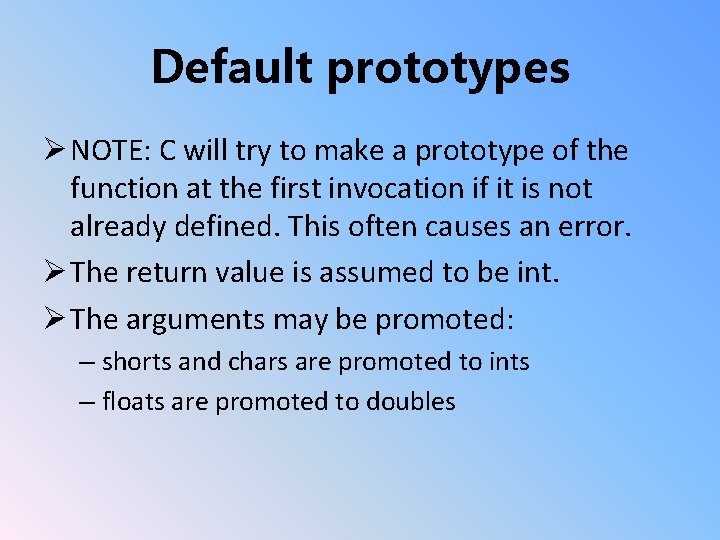 Default prototypes

➢ NOTE: C will try to make a prototype of the function at the first invocation if it is not already defined. This often causes an error.

➢ The return value is assumed to be int.

➢ The arguments may be promoted:

– shorts and chars are promoted to ints

– floats are promoted to doubles